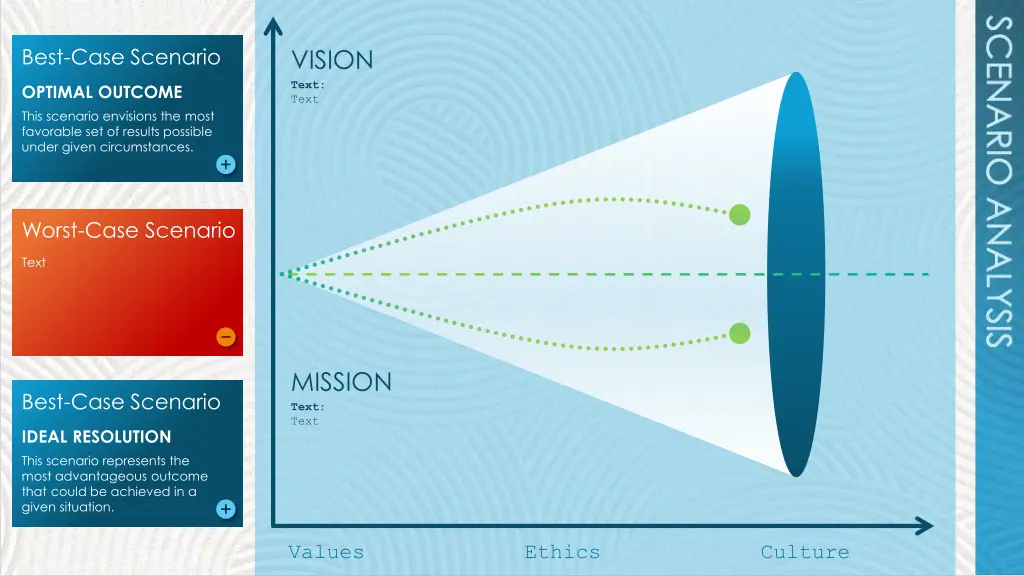 Best-Case Scenario

OPTIMAL OUTCOME

This scenario envisions the most favorable set of results possible under given circumstances.

+

Worst-Case Scenario

Text

−

Best-Case Scenario

IDEAL RESOLUTION

This scenario represents the most advantageous outcome that could be achieved in a given situation.

+

VISION

Text:
Text

MISSION

Text:
Text

Values

Ethics

Culture

SCENARIO ANALYSIS